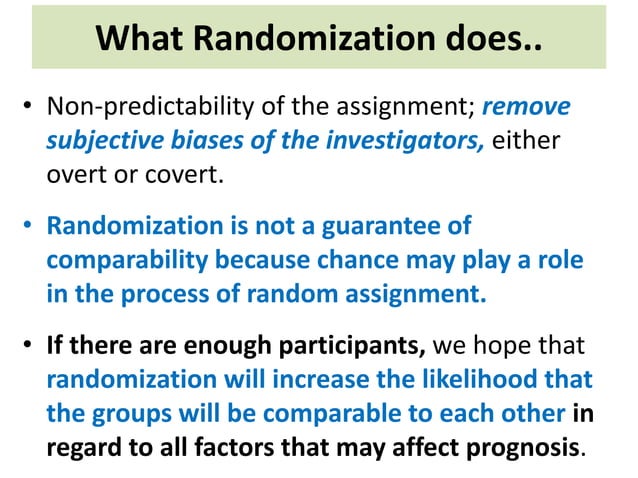 What Randomization does..

• Non-predictability of the assignment; remove subjective biases of the investigators, either overt or covert.

• Randomization is not a guarantee of comparability because chance may play a role in the process of random assignment.

• If there are enough participants, we hope that randomization will increase the likelihood that the groups will be comparable to each other in regard to all factors that may affect prognosis.